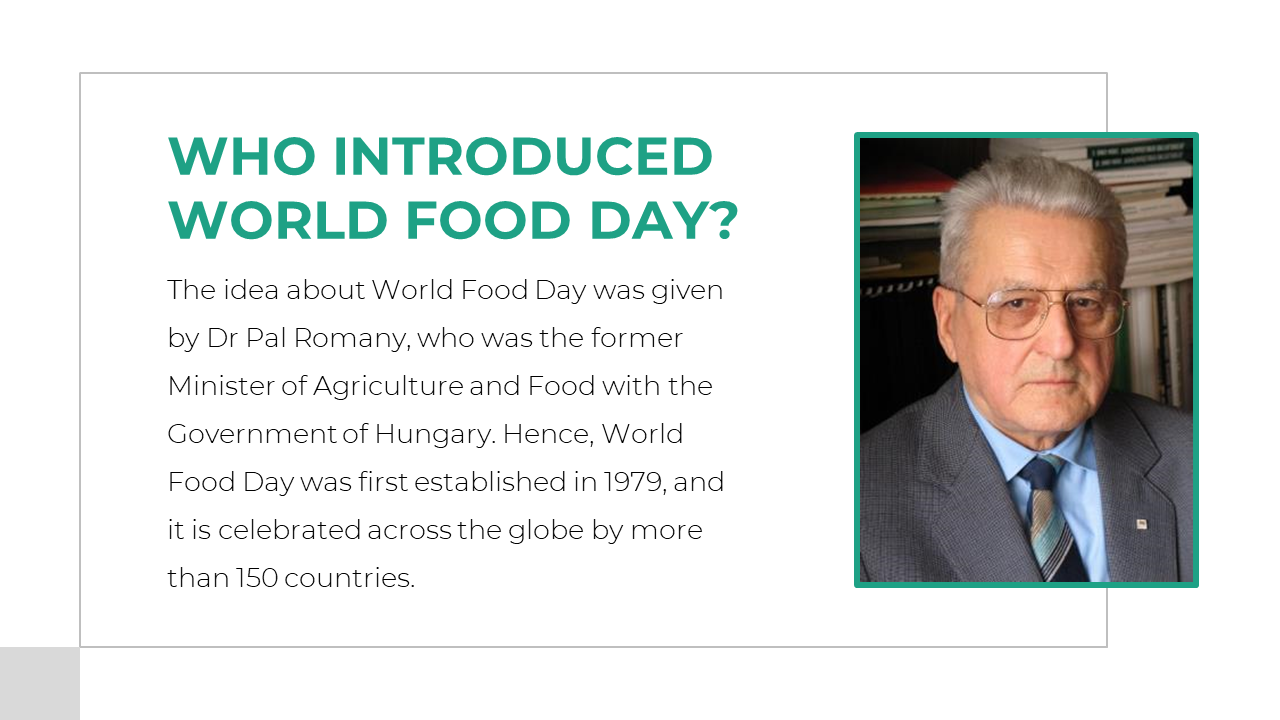 WHO INTRODUCED WORLD FOOD DAY?

The idea about World Food Day was given by Dr Pal Romany, who was the former Minister of Agriculture and Food with the Government of Hungary. Hence, World Food Day was first established in 1979, and it is celebrated across the globe by more than 150 countries.